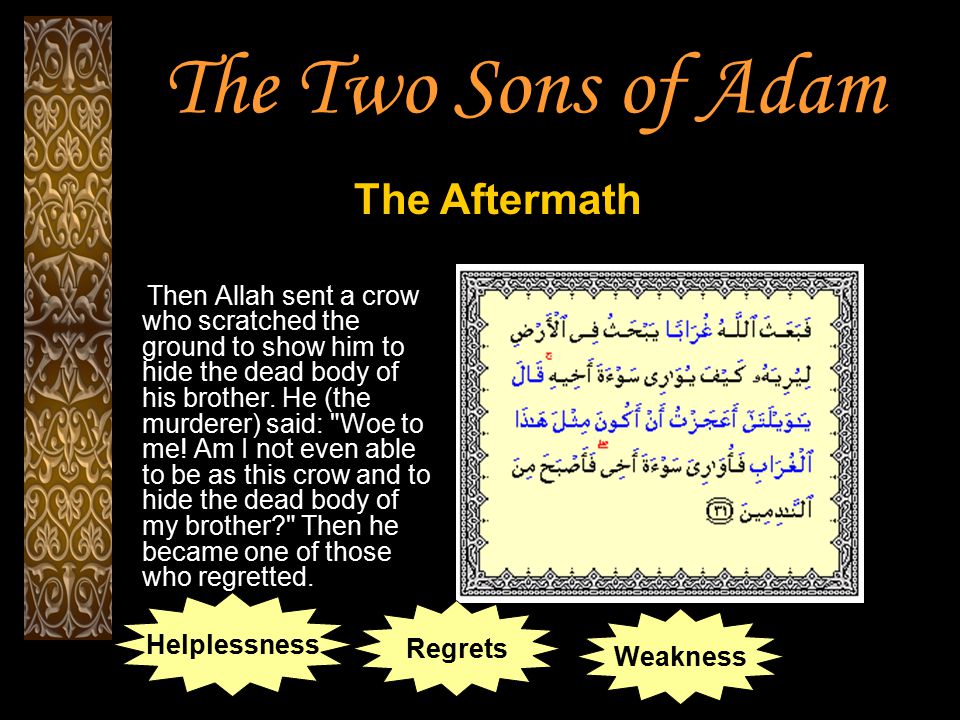 The Two Sons of Adam

The Aftermath

Then Allah sent a crow who scratched the ground to show him to hide the dead body of his brother. He (the murderer) said: "Woe to me! Am I not even able to be as this crow and to hide the dead body of my brother?" Then he became one of those who regretted.

فَبَعَثَ ٱللَّهُ غُرَابًا يَبْحَثُ فِى ٱلْأَرْضِ لِيُرِيَهُۥ كَيْفَ يُوَٰرِى سَوْءَةَ أَخِيهِ ۚ قَالَ يَٰوَيْلَتَىٰٓ أَعَجَزْتُ أَنْ أَكُونَ مِثْلَ هَٰذَا ٱلْغُرَابِ فَأُوَٰرِىَ سَوْءَةَ أَخِى ۖ فَأَصْبَحَ مِنَ ٱلنَّٰدِمِينَ ٣١

Helplessness

Regrets

Weakness